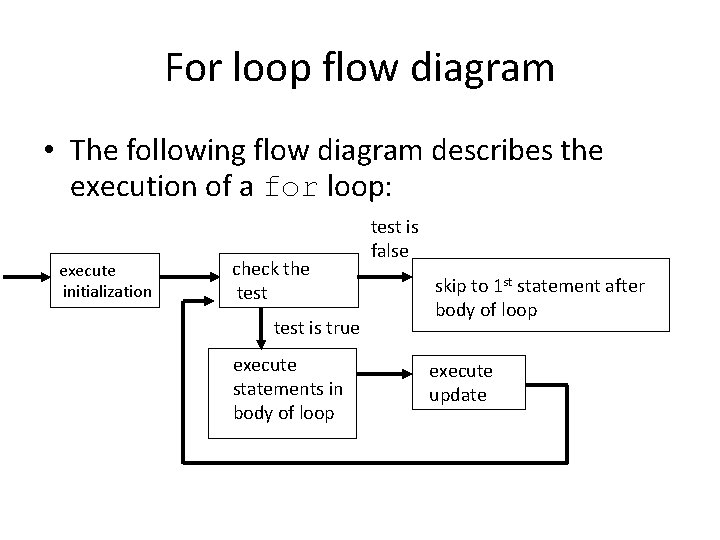 For loop flow diagram

• The following flow diagram describes the execution of a for loop:

execute initialization

check the test

test is false

skip to 1$^{st}$ statement after body of loop

test is true

execute statements in body of loop

execute update